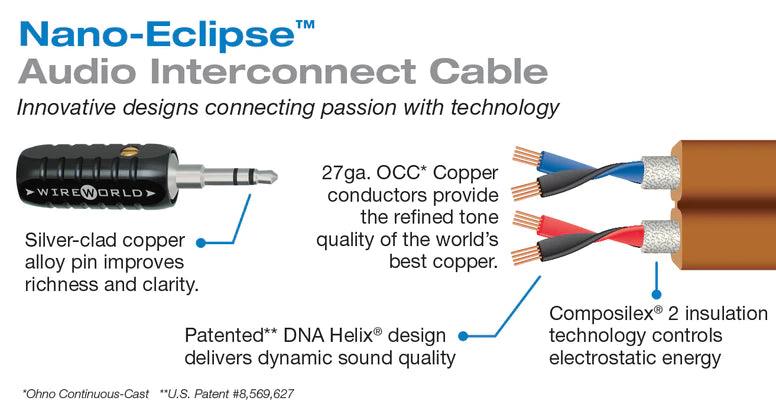 Nano-Eclipse™
Audio Interconnect Cable

Innovative designs connecting passion with technology

WIREWORLD

Silver-clad copper alloy pin improves richness and clarity.

27ga. OCC* Copper conductors provide the refined tone quality of the world's best copper.

Patented** DNA Helix® design delivers dynamic sound quality

Composilex® 2 insulation technology controls electrostatic energy

*Ohno Continuous-Cast **U.S. Patent #8,569,627